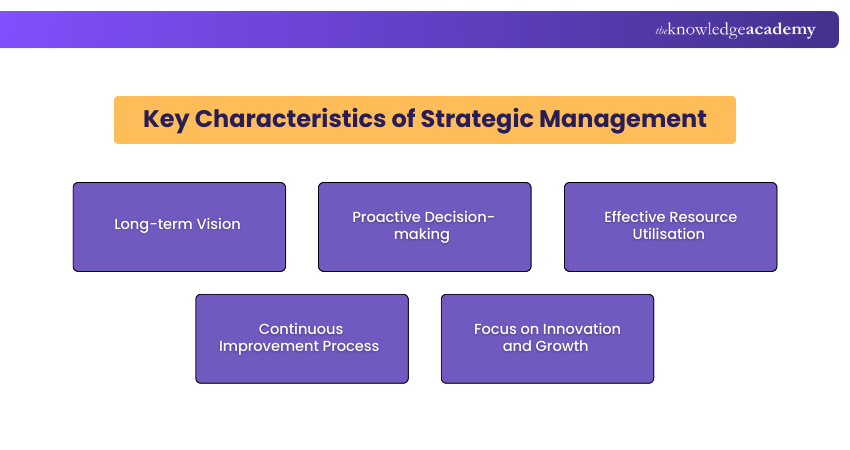 theknowledgeacademy

Key Characteristics of Strategic Management

Long-term Vision

Proactive Decision-making

Effective Resource Utilisation

Continuous Improvement Process

Focus on Innovation and Growth